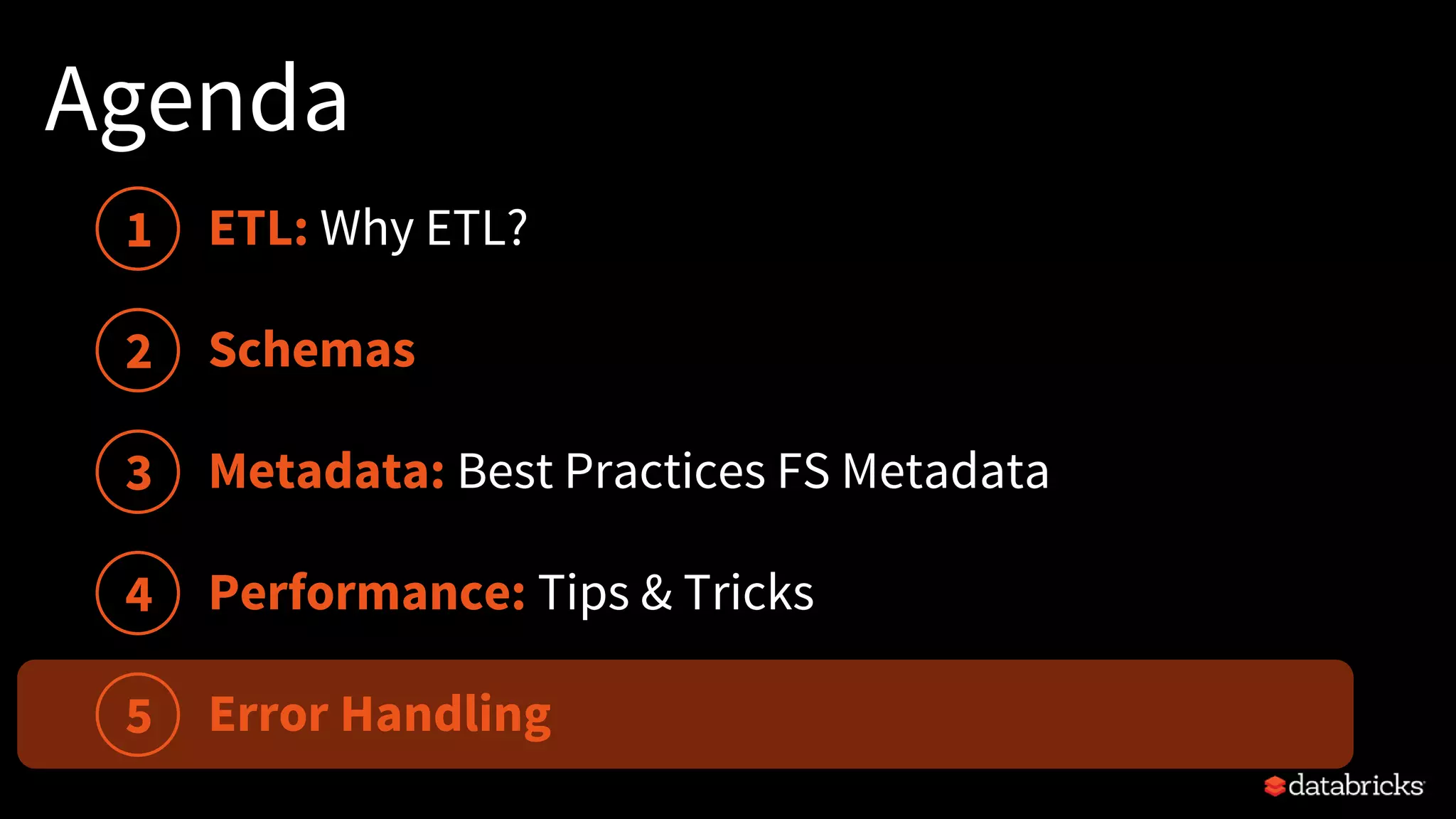 Agenda

1 ETL: Why ETL?

2 Schemas

3 Metadata: Best Practices FS Metadata

4 Performance: Tips & Tricks

5 Error Handling

databricks